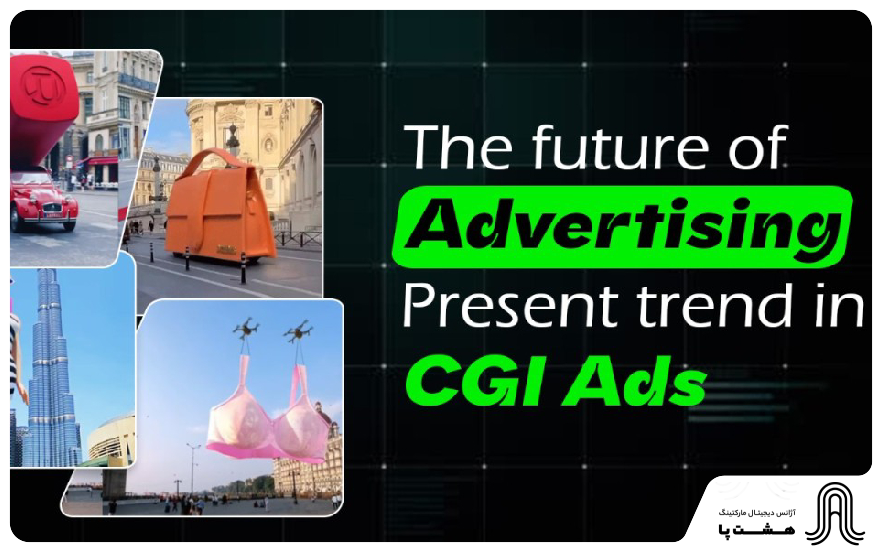 The future of
Advertising
Present trend in
CGI Ads

آژانس دیجیتال مارکتینگ
هشت پا